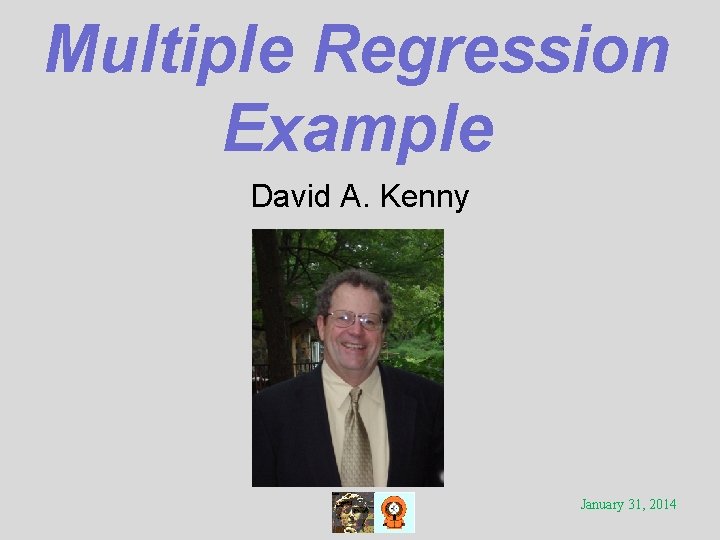 Multiple Regression Example

David A. Kenny

January 31, 2014